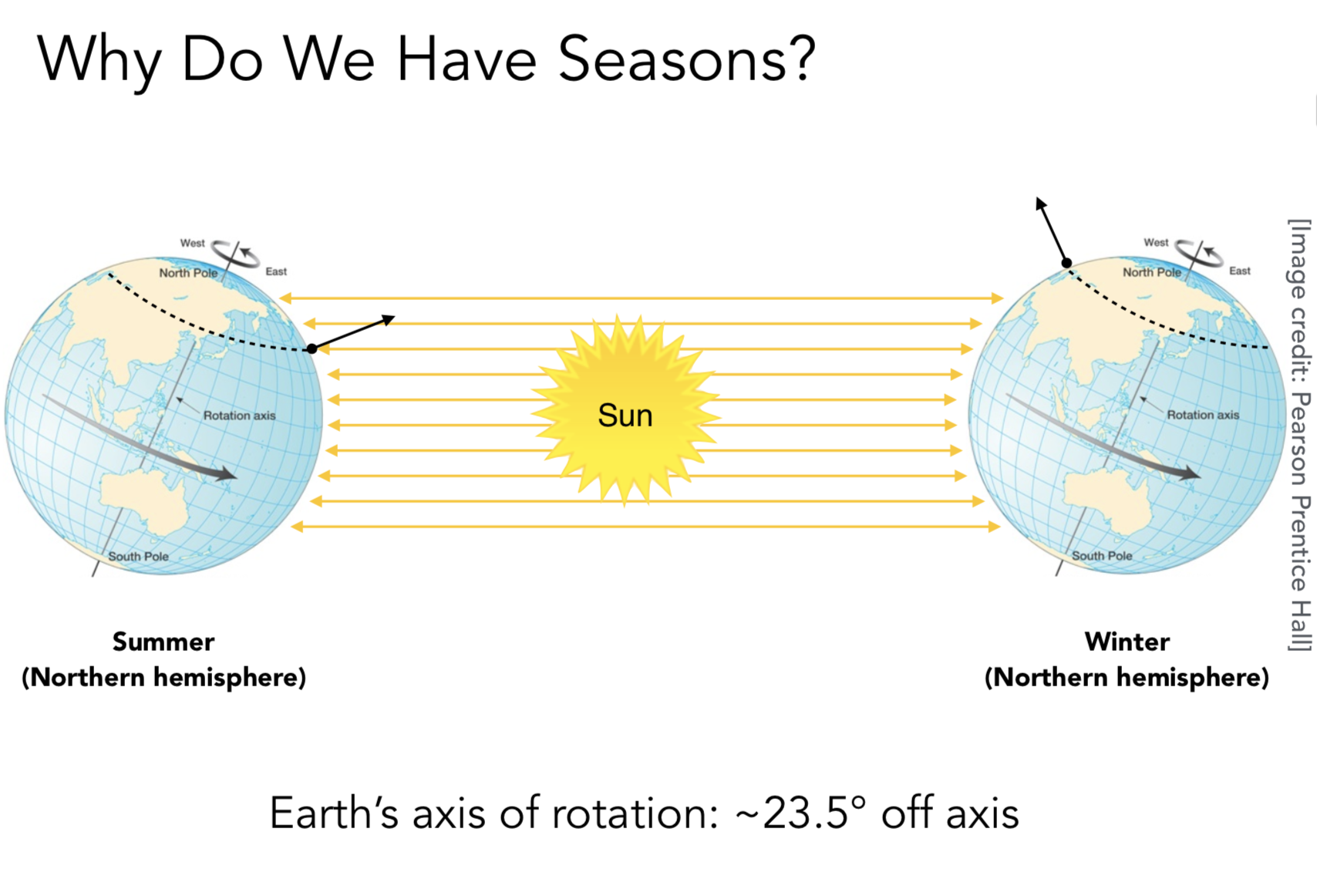 Why Do We Have Seasons?

West
North Pole
East
Rotation axis
South Pole

Sun

West
North Pole
East
Rotation axis
South Pole

[Image credit: Pearson Prentice Hall]

Summer
(Northern hemisphere)

Winter
(Northern hemisphere)

Earth's axis of rotation: ~23.5° off axis